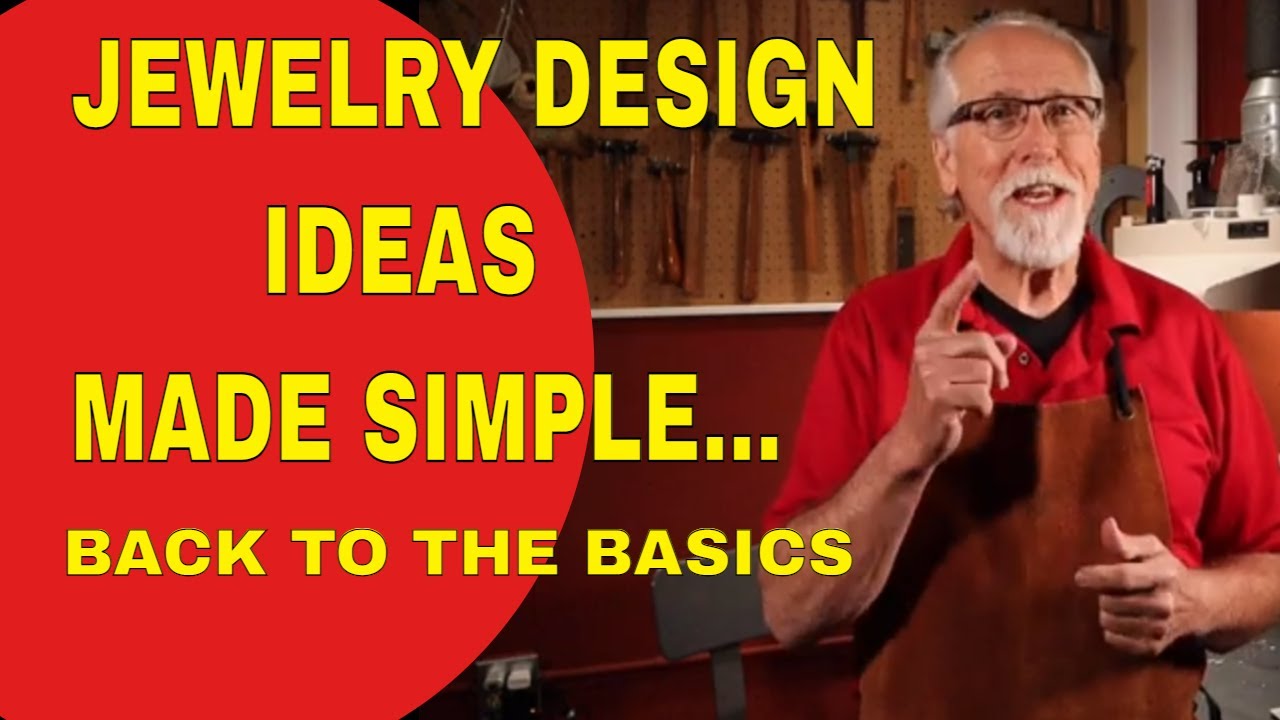 JEWELRY DESIGN
IDEAS
MADE SIMPLE...
BACK TO THE BASICS